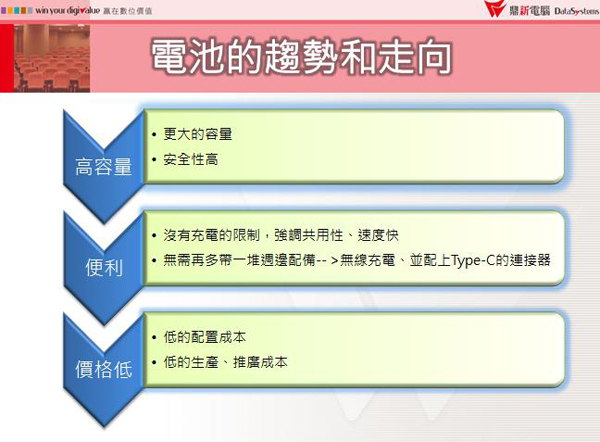 win your digivalue 贏在數位價值

鼎新電腦 DataSystems

電池的趨勢和走向

高容量

• 更大的容量
• 安全性高

便利

• 沒有充電的限制，強調共用性、速度快
• 無需再多帶一堆週邊配備-- >無線充電、並配上Type-C的連接器

價格低

• 低的配置成本
• 低的生產、推廣成本